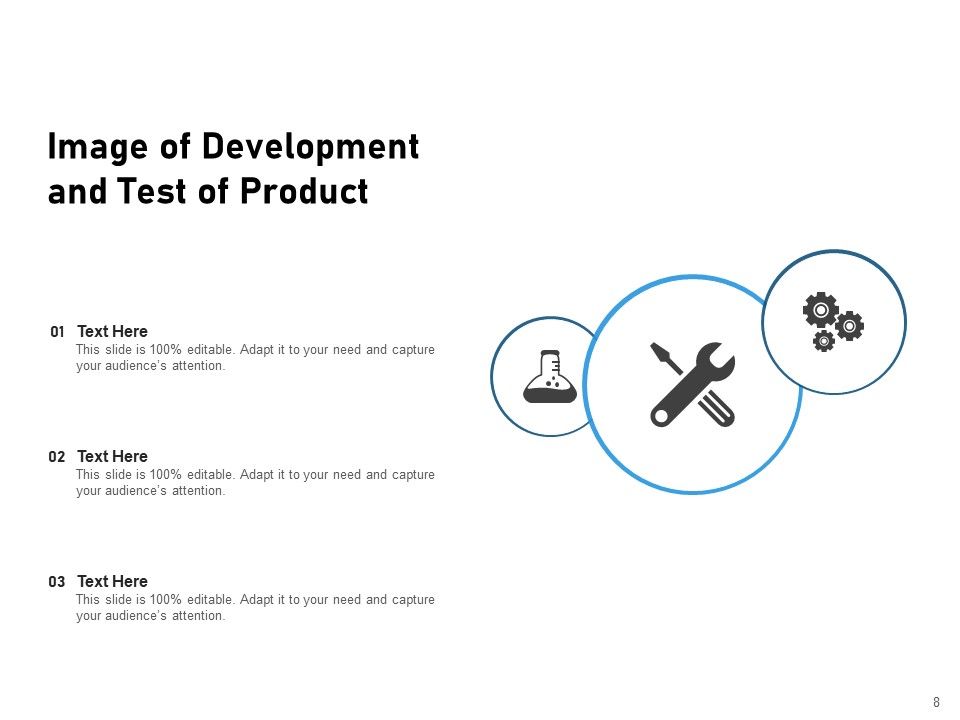 Image of Development and Test of Product

01 Text Here
This slide is 100% editable. Adapt it to your need and capture your audience's attention.

02 Text Here
This slide is 100% editable. Adapt it to your need and capture your audience's attention.

03 Text Here
This slide is 100% editable. Adapt it to your need and capture your audience's attention.

8